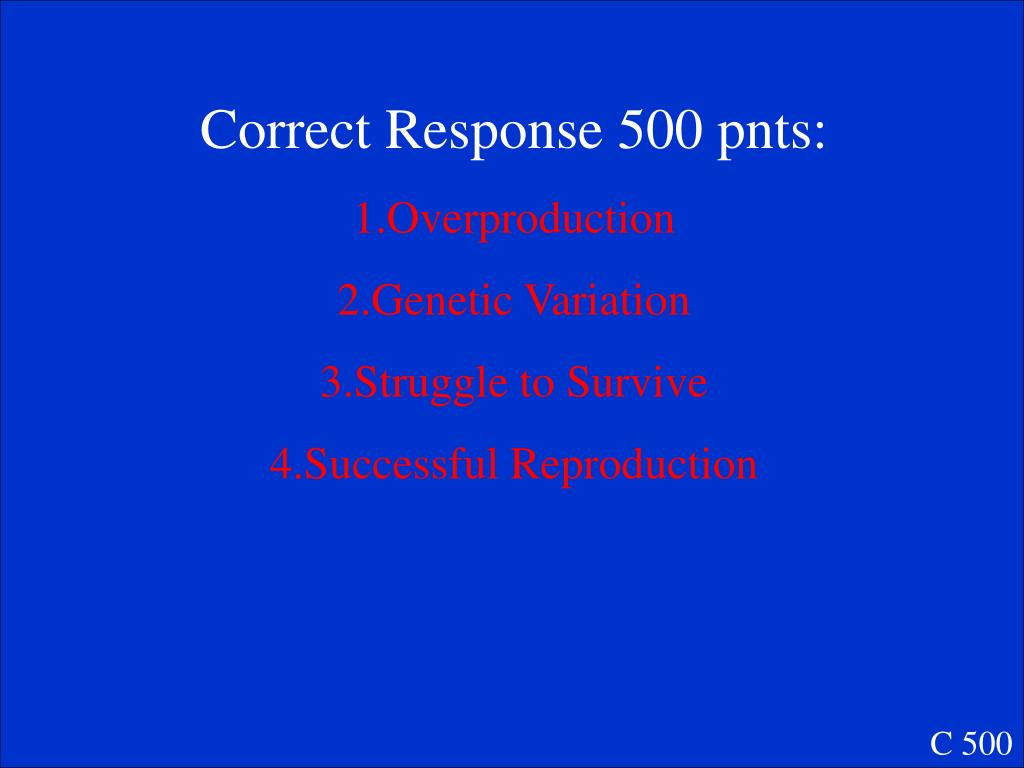 Correct Response 500 pnts:

1.Overproduction

2.Genetic Variation

3.Struggle to Survive

4.Successful Reproduction

C 500